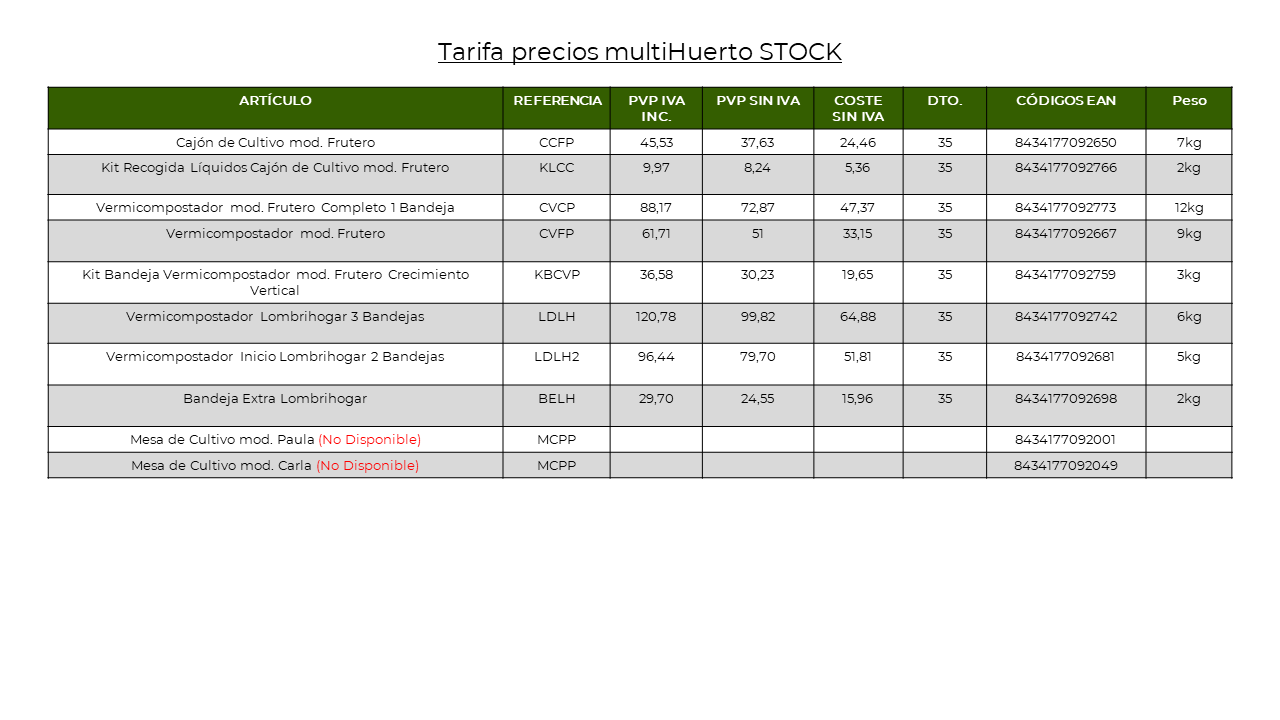 Tarifa precios multiHuerto STOCK

| ARTÍCULO | REFERENCIA | PVP IVA INC. | PVP SIN IVA | COSTE SIN IVA | DTO. | CÓDIGOS EAN | Peso |
|---|---|---|---|---|---|---|---|
| Cajón de Cultivo mod. Frutero | CCFP | 45,53 | 37,63 | 24,46 | 35 | 8434177092650 | 7kg |
| Kit Recogida Líquidos Cajón de Cultivo mod. Frutero | KLCC | 9,97 | 8,24 | 5,36 | 35 | 8434177092766 | 2kg |
| Vermicompostador mod. Frutero Completo 1 Bandeja | CVCP | 88,17 | 72,87 | 47,37 | 35 | 8434177092773 | 12kg |
| Vermicompostador mod. Frutero | CVFP | 61,71 | 51 | 33,15 | 35 | 8434177092667 | 9kg |
| Kit Bandeja Vermicompostador mod. Frutero Crecimiento Vertical | KBCVP | 36,58 | 30,23 | 19,65 | 35 | 8434177092759 | 3kg |
| Vermicompostador Lombrihogar 3 Bandejas | LDLH | 120,78 | 99,82 | 64,88 | 35 | 8434177092742 | 6kg |
| Vermicompostador Inicio Lombrihogar 2 Bandejas | LDLH2 | 96,44 | 79,70 | 51,81 | 35 | 8434177092681 | 5kg |
| Bandeja Extra Lombrihogar | BELH | 29,70 | 24,55 | 15,96 | 35 | 8434177092698 | 2kg |
| Mesa de Cultivo mod. Paula (No Disponible) | MCPP | | | | | 8434177092001 | |
| Mesa de Cultivo mod. Carla (No Disponible) | MCPP | | | | | 8434177092049 | |